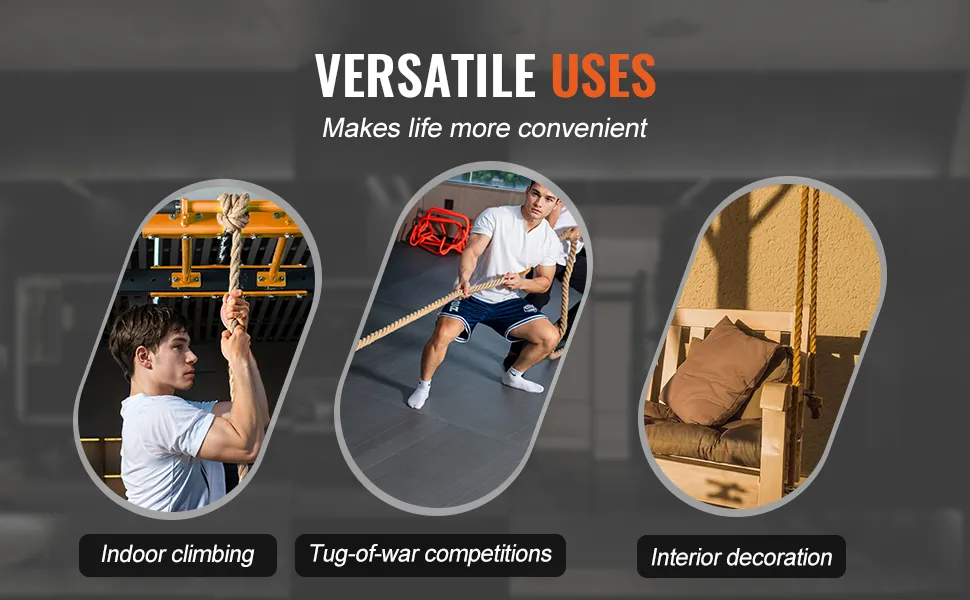 VERSATILE USES
Makes life more convenient

Indoor climbing

Tug-of-war competitions

Interior decoration